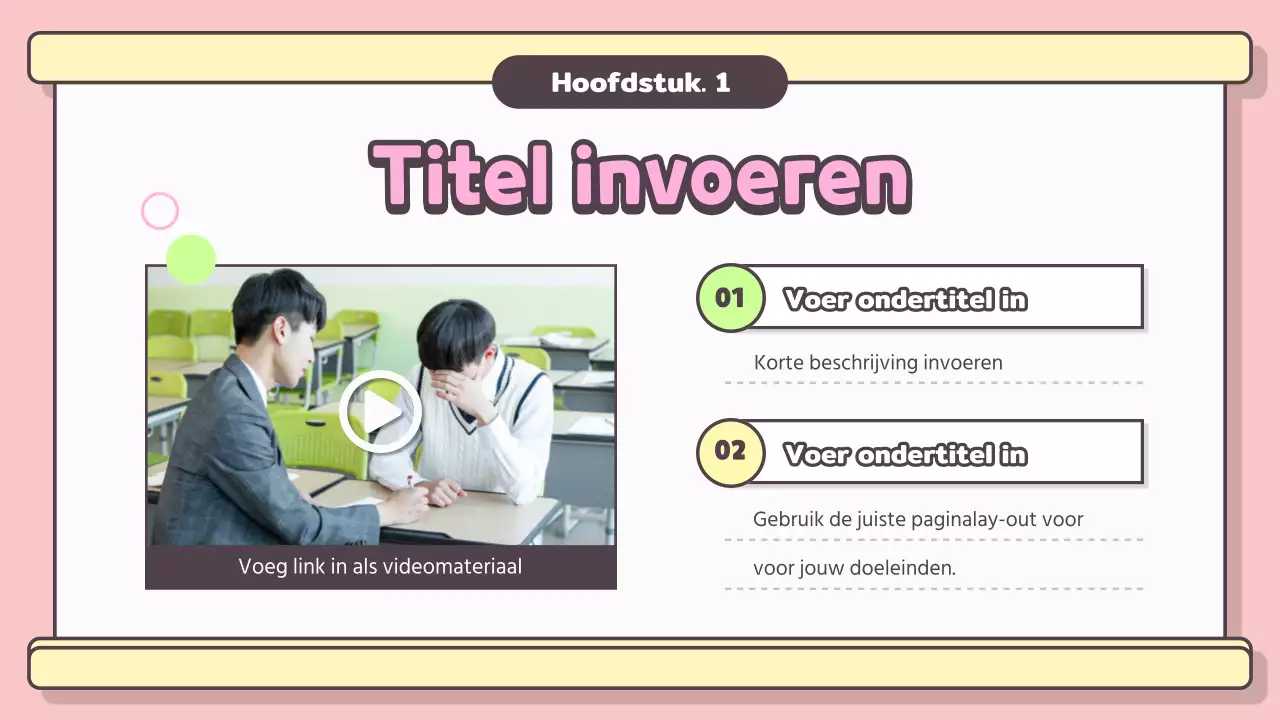 Hoofdstuk. 1

Titel invoeren

Voeg link in als videomateriaal

01 Voer ondertitel in

Korte beschrijving invoeren

02 Voer ondertitel in

Gebruik de juiste paginalay-out voor voor jouw doeleinden.